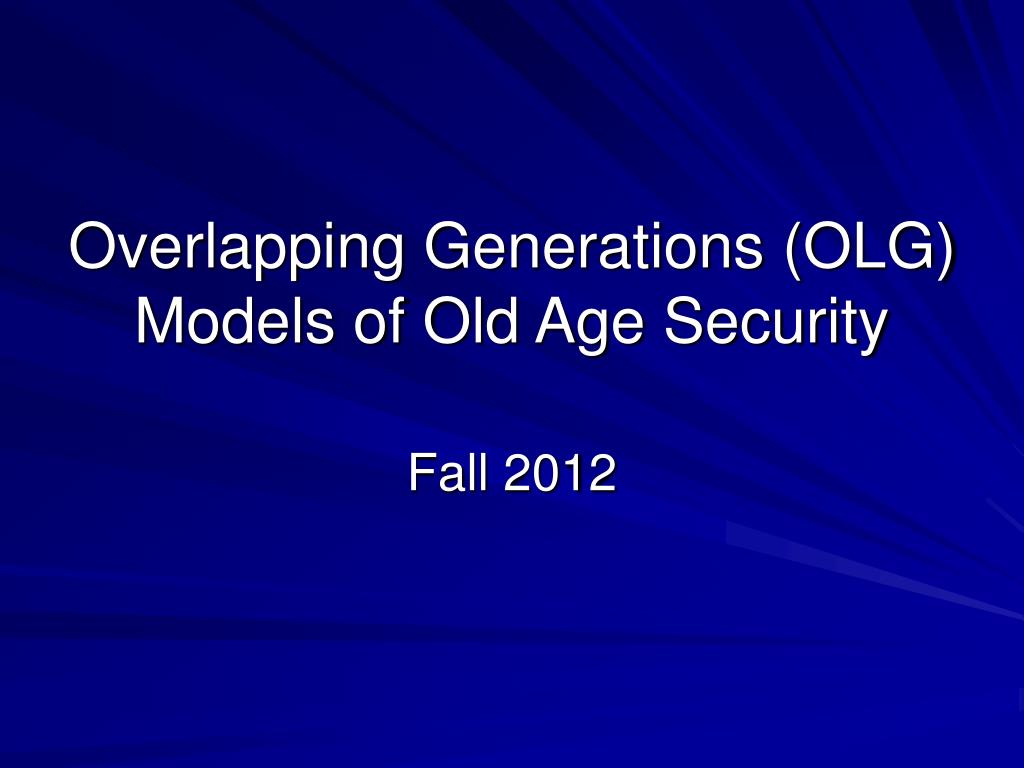 Overlapping Generations (OLG) Models of Old Age Security

Fall 2012